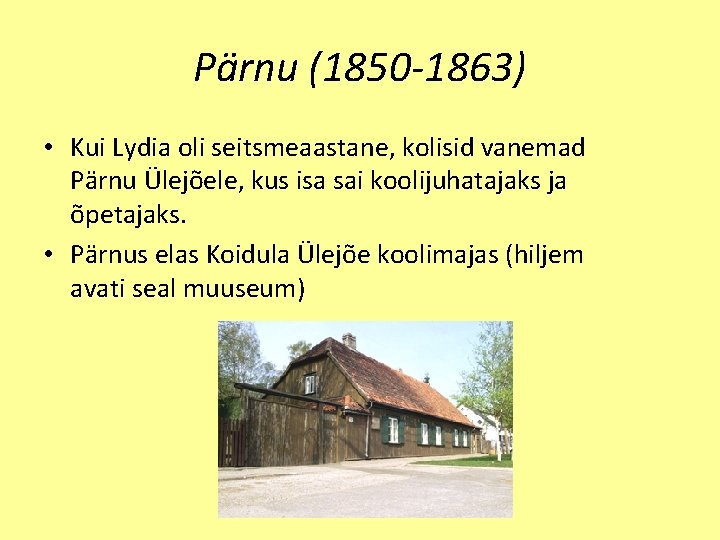 Pärnu (1850-1863)

• Kui Lydia oli seitsmeaastane, kolisid vanemad Pärnu Ülejõele, kus isa sai koolijuhatajaks ja õpetajaks.
• Pärnus elas Koidula Ülejõe koolimajas (hiljem avati seal muuseum)